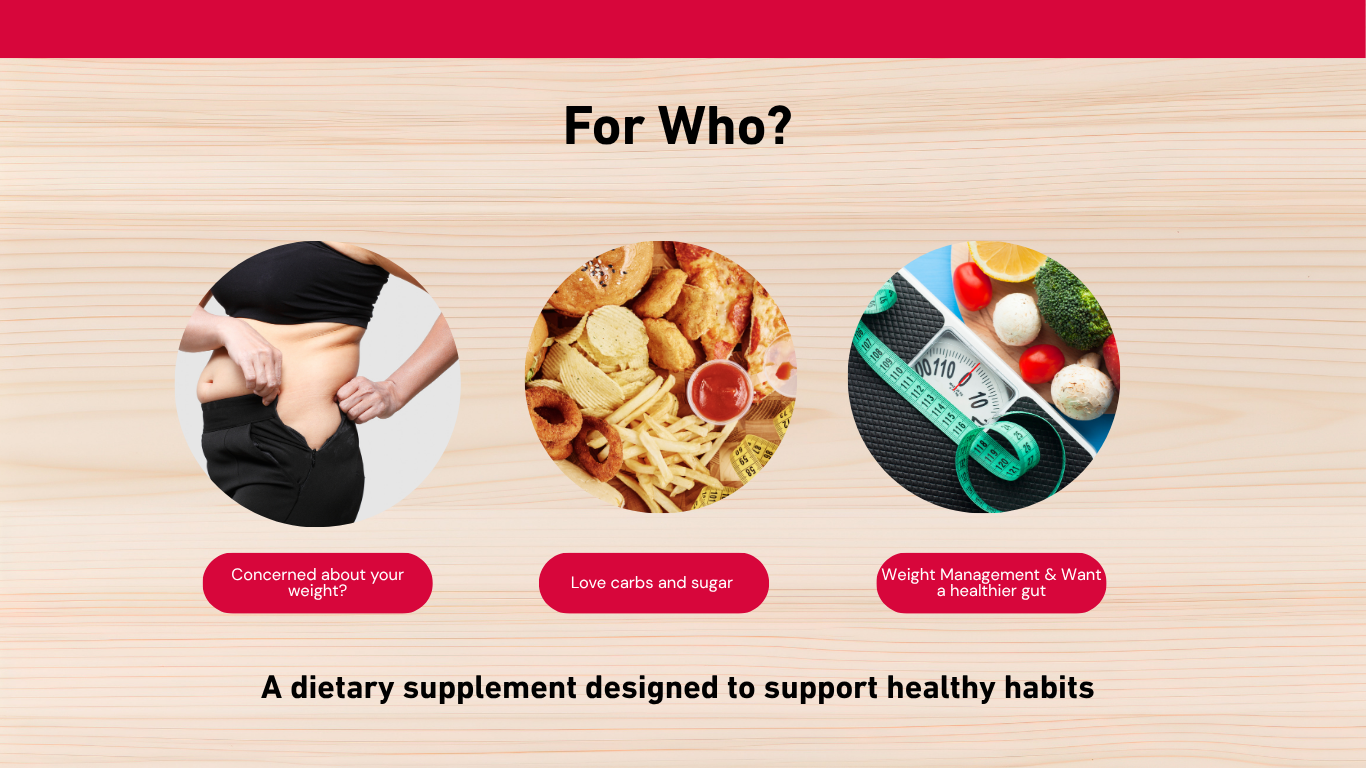 For Who?

Concerned about your weight?

Love carbs and sugar

Weight Management & Want a healthier gut

A dietary supplement designed to support healthy habits